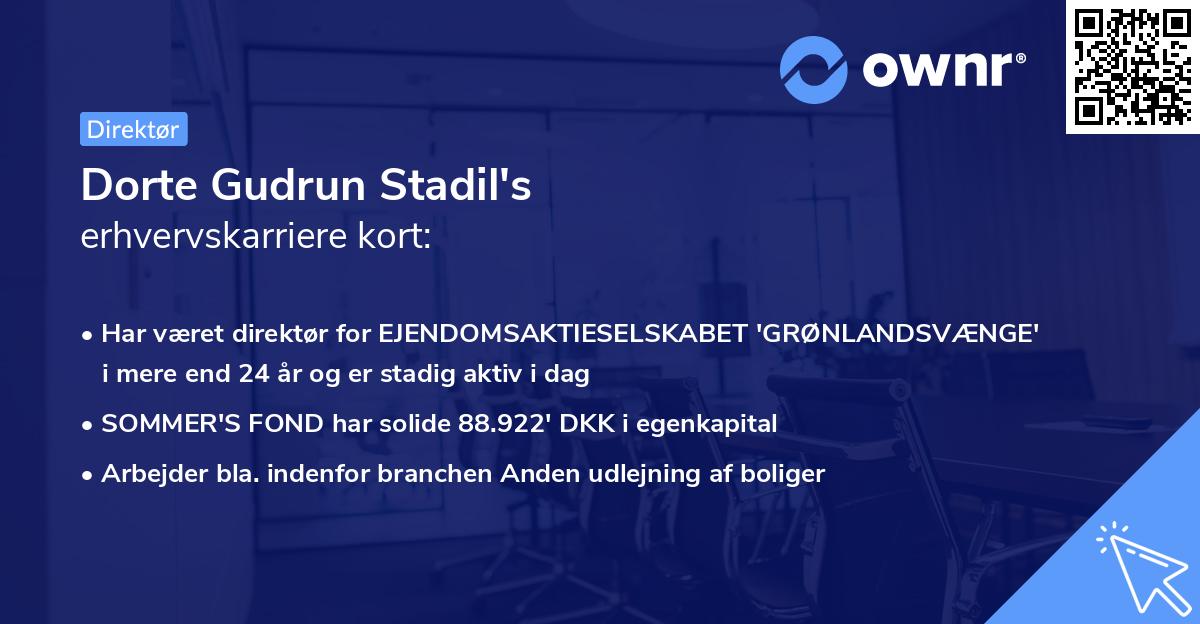 ownr®

Direktør

Dorte Gudrun Stadil's
erhvervskarriere kort:

• Har været direktør for EJENDOMSAKTIESELSKABET 'GRØNLANDSVÆNGE' i mere end 24 år og er stadig aktiv i dag
• SOMMER'S FOND har solide 88.922' DKK i egenkapital
• Arbejder bla. indenfor branchen Anden udlejning af boliger